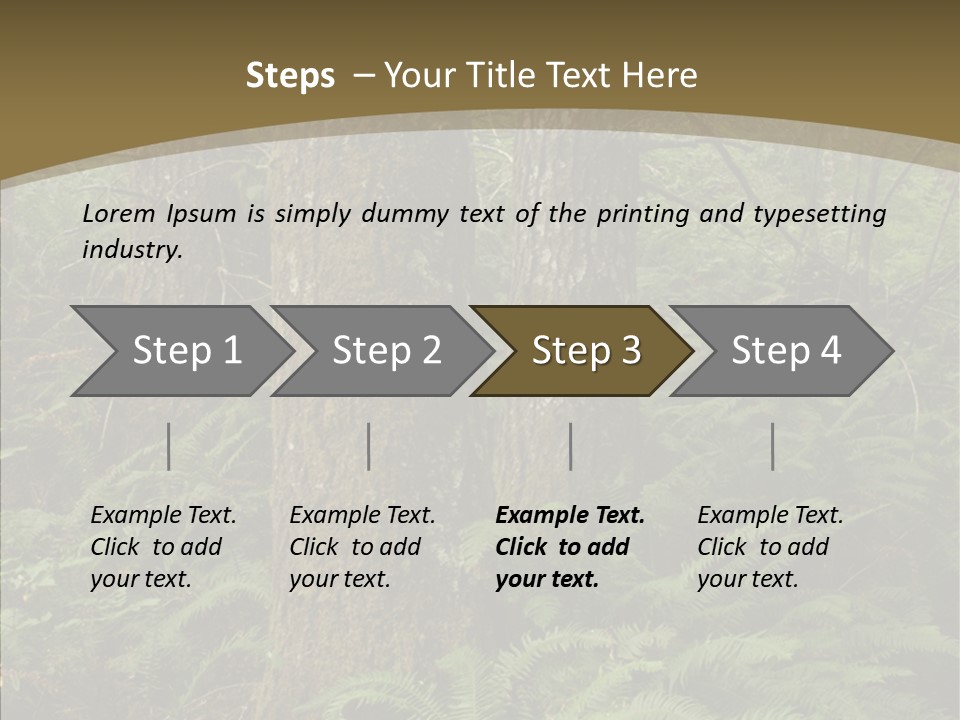 Steps – Your Title Text Here

Lorem Ipsum is simply dummy text of the printing and typesetting industry.

Step 1

Step 2

Step 3

Step 4

Example Text. Click to add your text.

Example Text. Click to add your text.

Example Text. Click to add your text.

Example Text. Click to add your text.